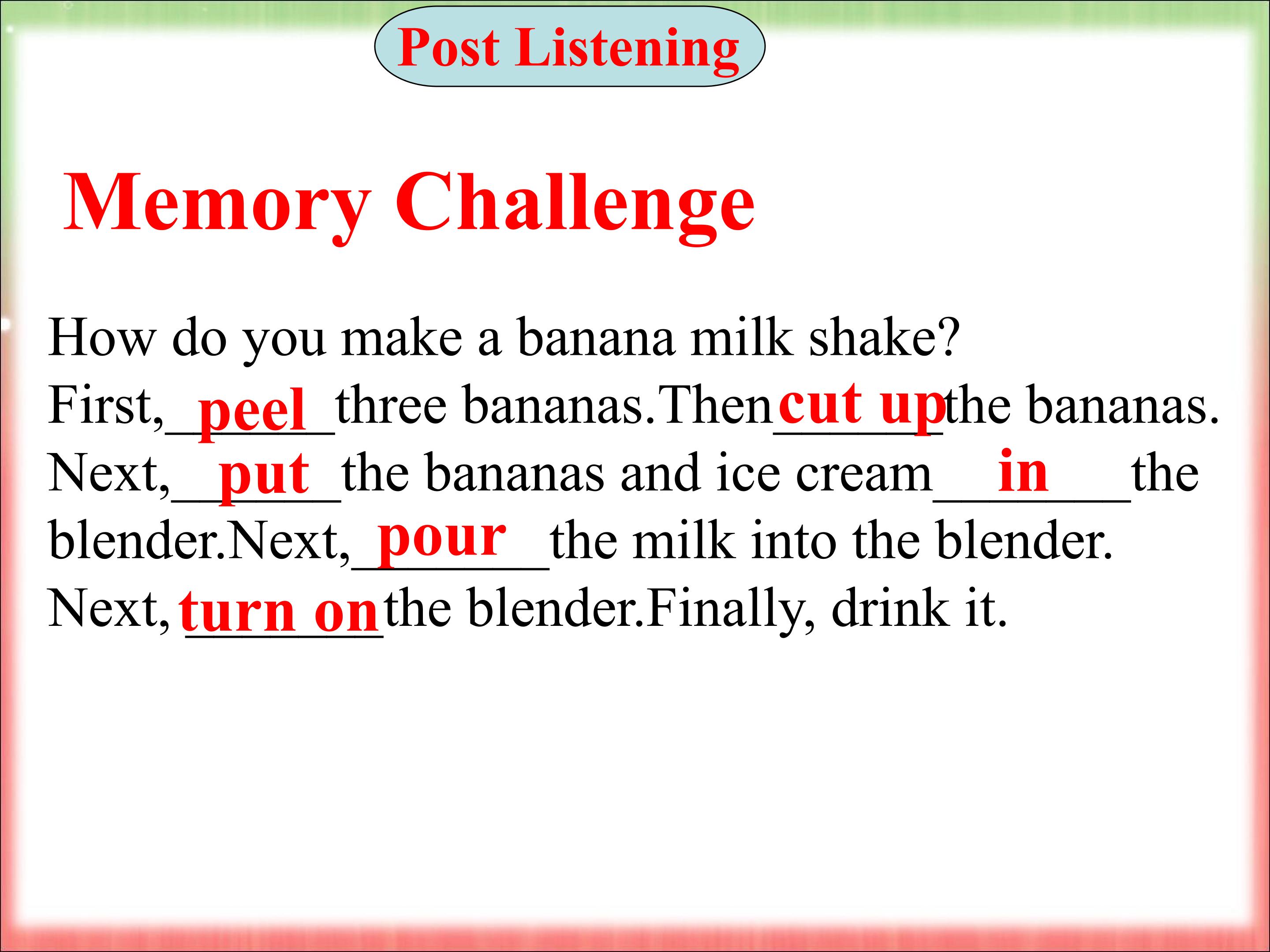 Post Listening

Memory Challenge

How do you make a banana milk shake? First, peel three bananas.Then cut up the bananas. Next, put the bananas and ice cream in the blender.Next, pour the milk into the blender. Next, turn on the blender.Finally, drink it.